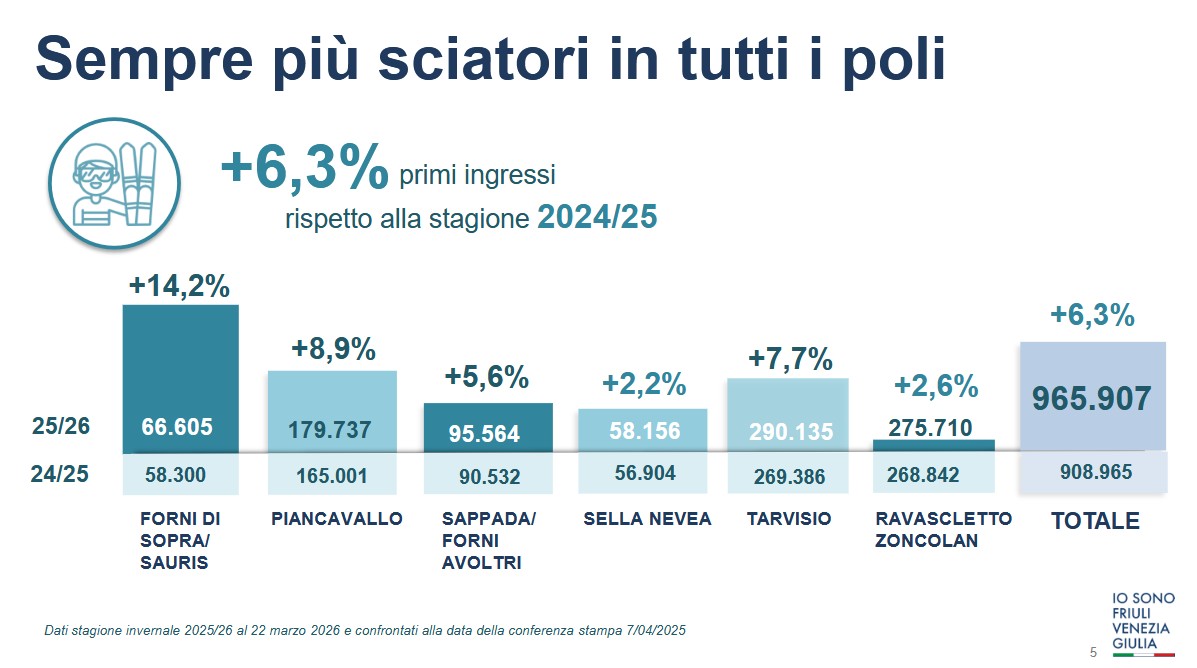 Sempre più sciatori in tutti i poli

+6,3% primi ingressi
rispetto alla stagione 2024/25

| | FORNI DI SOPRA/ SAURIS | PIANCAVALLO | SAPPADA/ FORNI AVOLTRI | SELLA NEVEA | TARVISIO | RAVASCLETTO ZONCOLAN | TOTALE |
|---|---|---|---|---|---|---|---|
| | +14,2% | +8,9% | +5,6% | +2,2% | +7,7% | +2,6% | +6,3% |
| 25/26 | 66.605 | 179.737 | 95.564 | 58.156 | 290.135 | 275.710 | 965.907 |
| 24/25 | 58.300 | 165.001 | 90.532 | 56.904 | 269.386 | 268.842 | 908.965 |

Dati stagione invernale 2025/26 al 22 marzo 2026 e confrontati alla data della conferenza stampa 7/04/2025

IO SONO FRIULI VENEZIA GIULIA

5